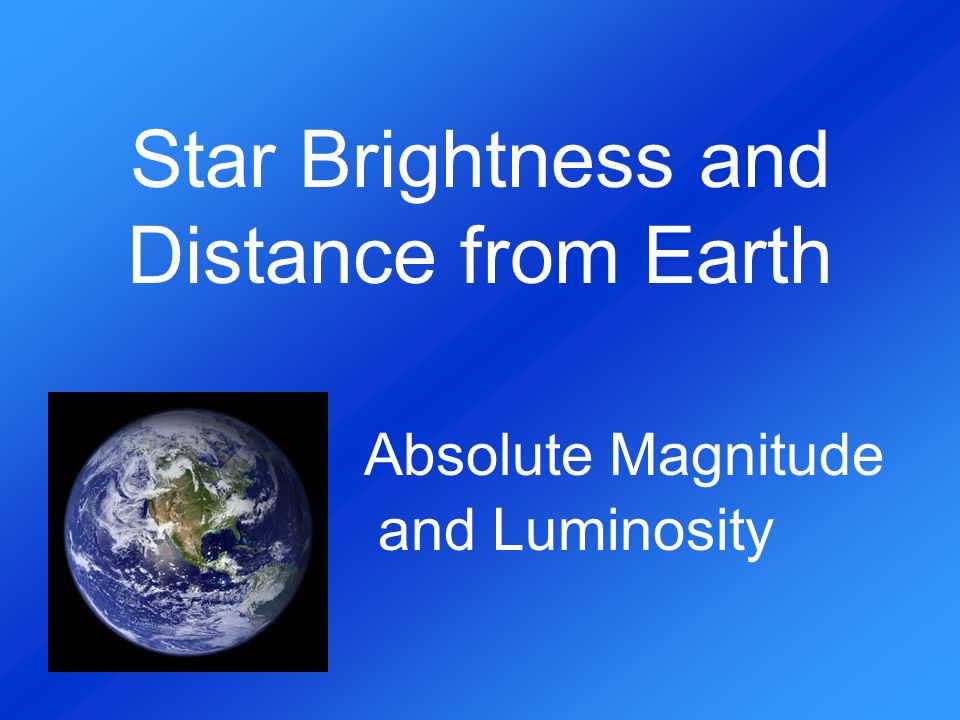 Star Brightness and Distance from Earth

Absolute Magnitude and Luminosity